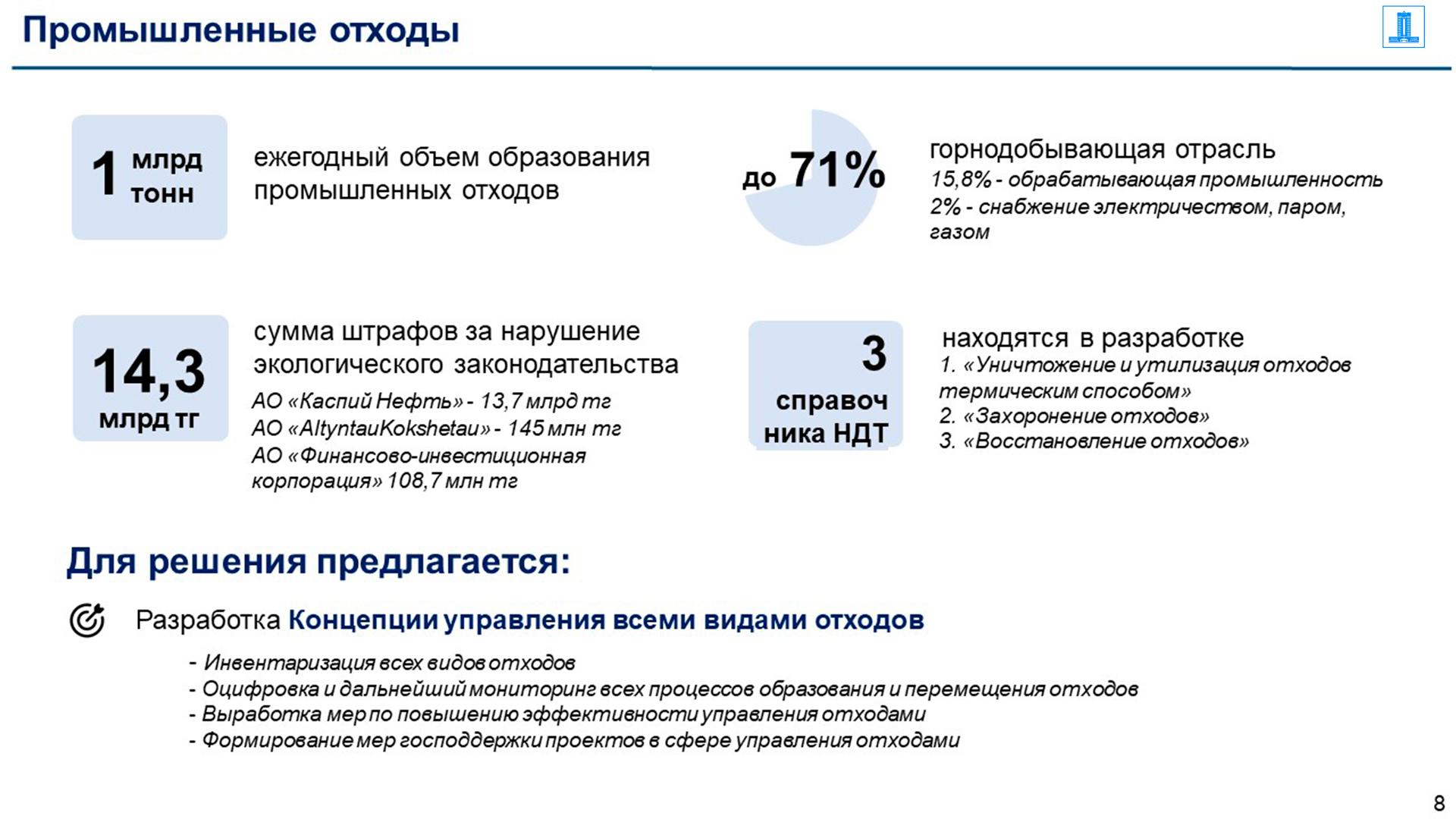 Промышленные отходы

1 млрд тонн

ежегодный объем образования промышленных отходов

до 71%

горнодобывающая отрасль
15,8% - обрабатывающая промышленность
2% - снабжение электричеством, паром, газом

14,3 млрд тг

сумма штрафов за нарушение экологического законодательства
АО «Каспий Нефть» - 13,7 млрд тг
АО «AltyntauKokshetau» - 145 млн тг
АО «Финансово-инвестиционная корпорация» 108,7 млн тг

3 справочника НДТ

находятся в разработке
1. «Уничтожение и утилизация отходов термическим способом»
2. «Захоронение отходов»
3. «Восстановление отходов»

Для решения предлагается:

Разработка Концепции управления всеми видами отходов

- Инвентаризация всех видов отходов
- Оцифровка и дальнейший мониторинг всех процессов образования и перемещения отходов
- Выработка мер по повышению эффективности управления отходами
- Формирование мер господдержки проектов в сфере управления отходами

8